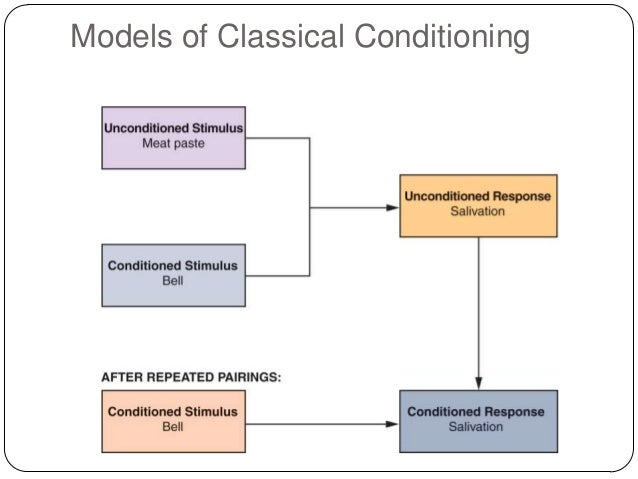 Models of Classical Conditioning

Unconditioned Stimulus
Meat paste

Conditioned Stimulus
Bell

Unconditioned Response
Salivation

AFTER REPEATED PAIRINGS:

Conditioned Stimulus
Bell

Conditioned Response
Salivation